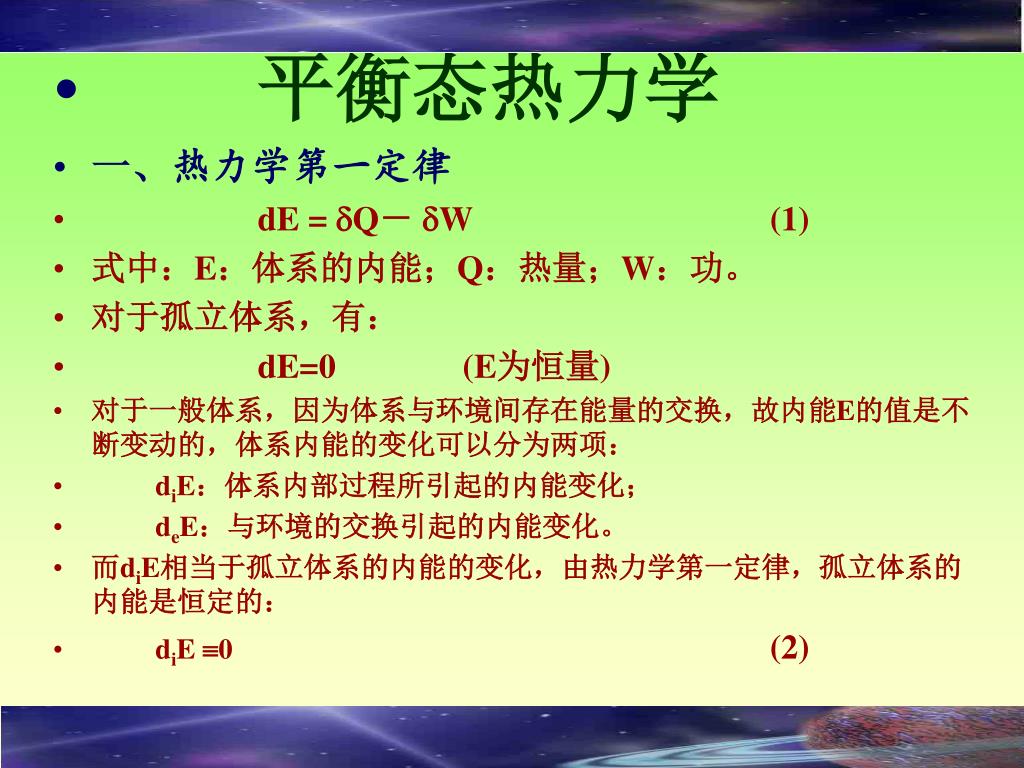 • 平衡态热力学

• 一、热力学第一定律

• $dE = \delta Q - \delta W$ (1)

• 式中：E：体系的内能；Q：热量；W：功。

• 对于孤立体系，有：

• $dE=0$ (E为恒量)

• 对于一般体系，因为体系与环境间存在能量的交换，故内能E的值是不断变动的，体系内能的变化可以分为两项：

• $d_iE$：体系内部过程所引起的内能变化；

• $d_eE$：与环境的交换引起的内能变化。

• 而$d_iE$相当于孤立体系的内能的变化，由热力学第一定律，孤立体系的内能是恒定的：

• $d_iE \equiv 0$ (2)